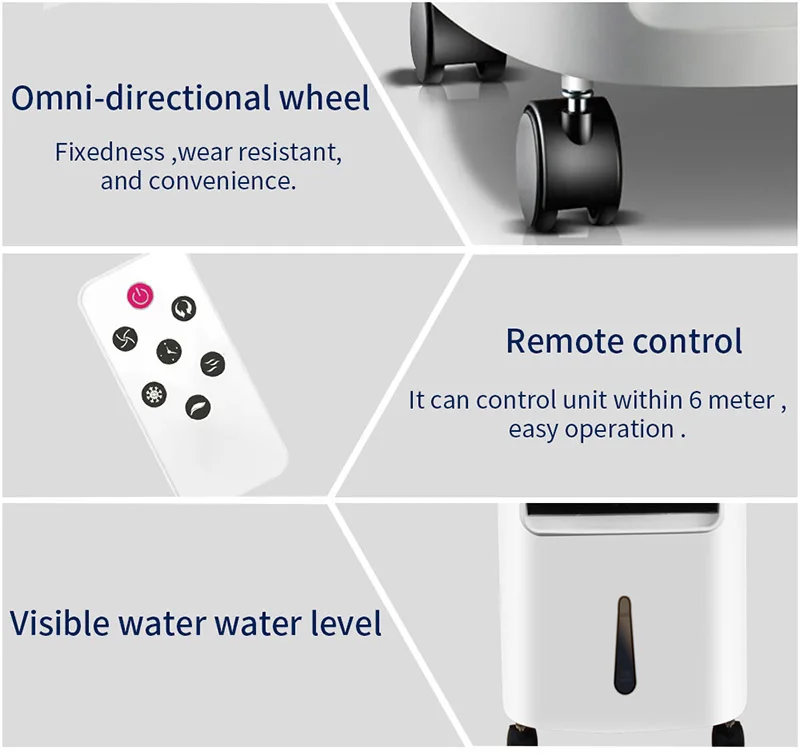 Omni-directional wheel

Fixedness ,wear resistant, and convenience.

Remote control

It can control unit within 6 meter , easy operation .

Visible water water level